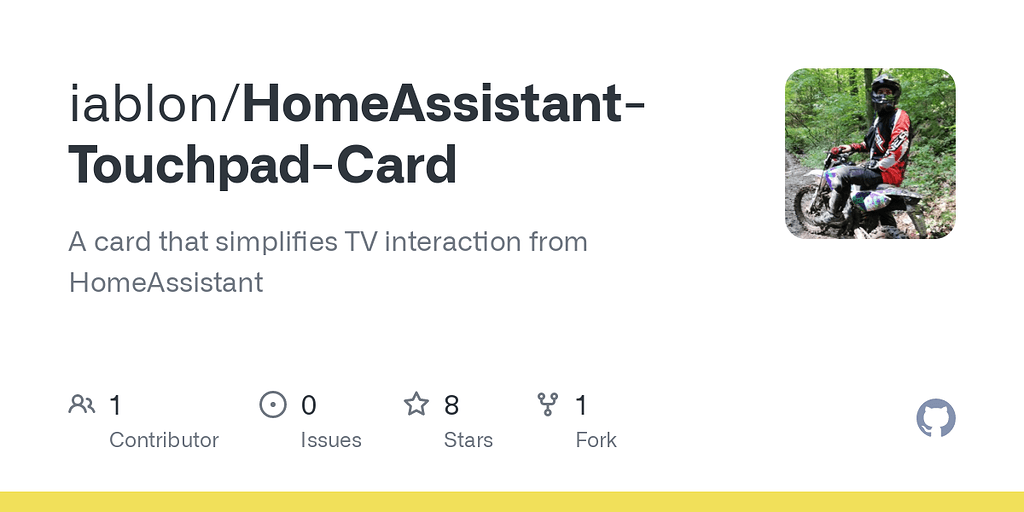 iablon/HomeAssistant-Touchpad-Card

A card that simplifies TV interaction from HomeAssistant

1 Contributor

0 Issues

8 Stars

1 Fork